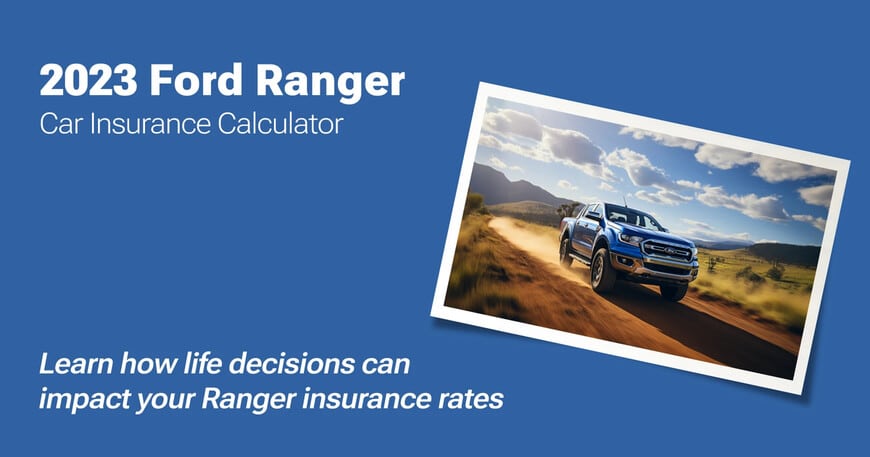 2023 Ford Ranger
Car Insurance Calculator

Learn how life decisions can impact your Ranger insurance rates